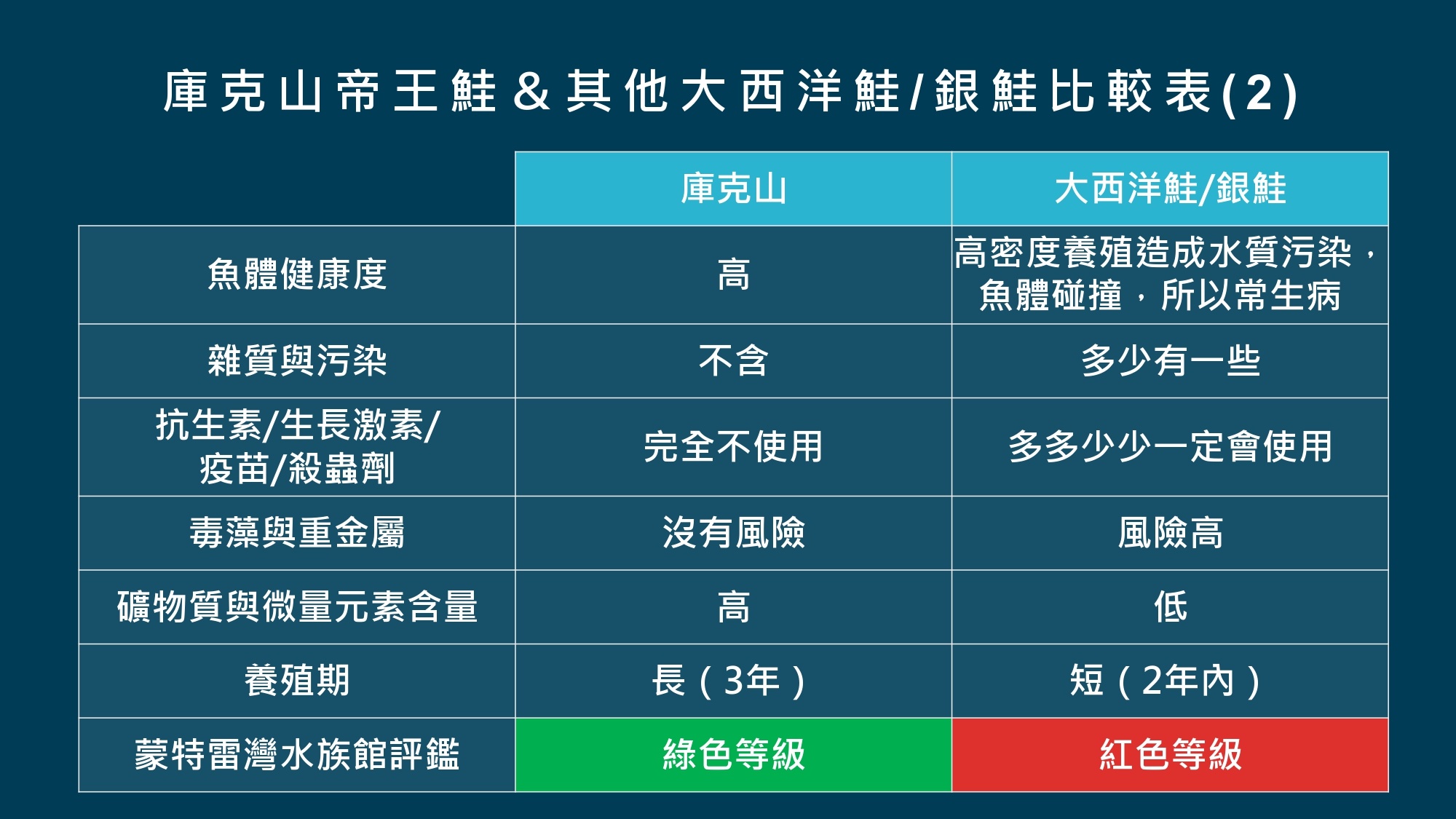 庫克山帝王鮭 & 其他大西洋鮭/銀鮭比較表(2)

| | 庫克山 | 大西洋鮭/銀鮭 |
|---|---|---|
| 魚體健康度 | 高 | 高密度養殖造成水質污染，魚體碰撞，所以常生病 |
| 雜質與污染 | 不含 | 多少有一些 |
| 抗生素/生長激素/疫苗/殺蟲劑 | 完全不使用 | 多多少少一定會使用 |
| 毒藻與重金屬 | 沒有風險 | 風險高 |
| 礦物質與微量元素含量 | 高 | 低 |
| 養殖期 | 長（3年） | 短（2年內） |
| 蒙特雷灣水族館評鑑 | 綠色等級 | 紅色等級 |